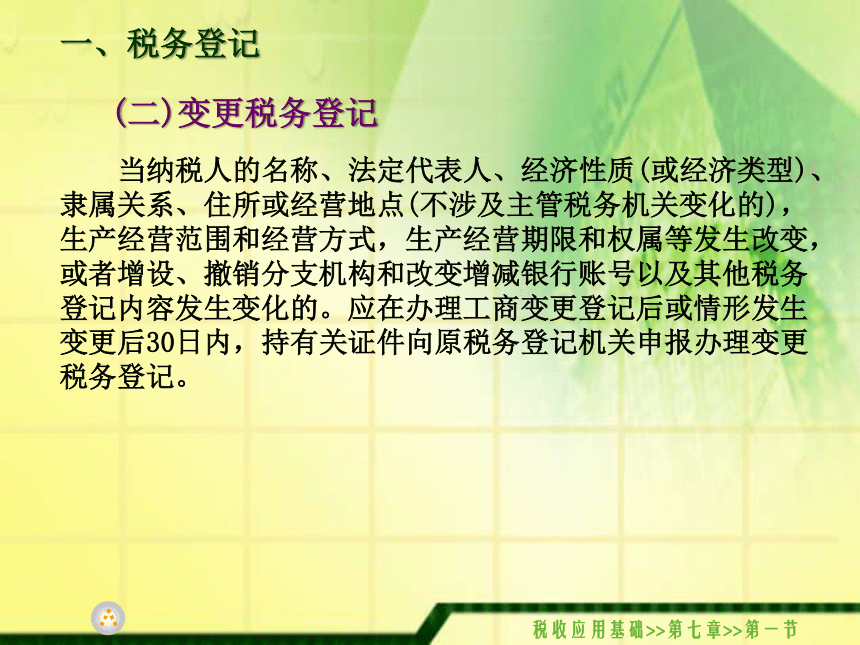 一、税务登记

(二)变更税务登记

当纳税人的名称、法定代表人、经济性质(或经济类型)、隶属关系、住所或经营地点(不涉及主管税务机关变化的)，生产经营范围和经营方式，生产经营期限和权属等发生改变，或者增设、撤销分支机构和改变增减银行账号以及其他税务登记内容发生变化的。应在办理工商变更登记后或情形发生变更后30日内，持有关证件向原税务登记机关申报办理变更税务登记。

税收应用基础>>第七章>>第一节